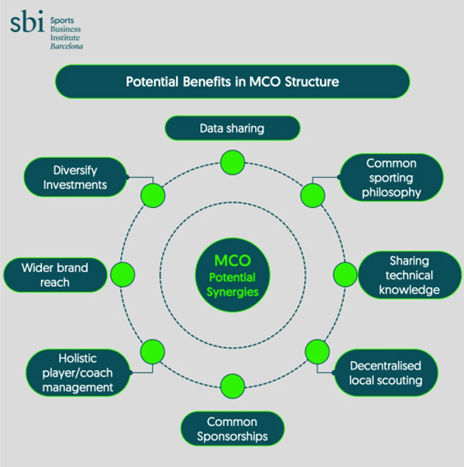 sbi Sports Business Institute Barcelona

Potential Benefits in MCO Structure

Data sharing

Diversify Investments

Common sporting philosophy

Wider brand reach

MCO Potential Synergies

Sharing technical knowledge

Holistic player/coach management

Decentralised local scouting

Common Sponsorships